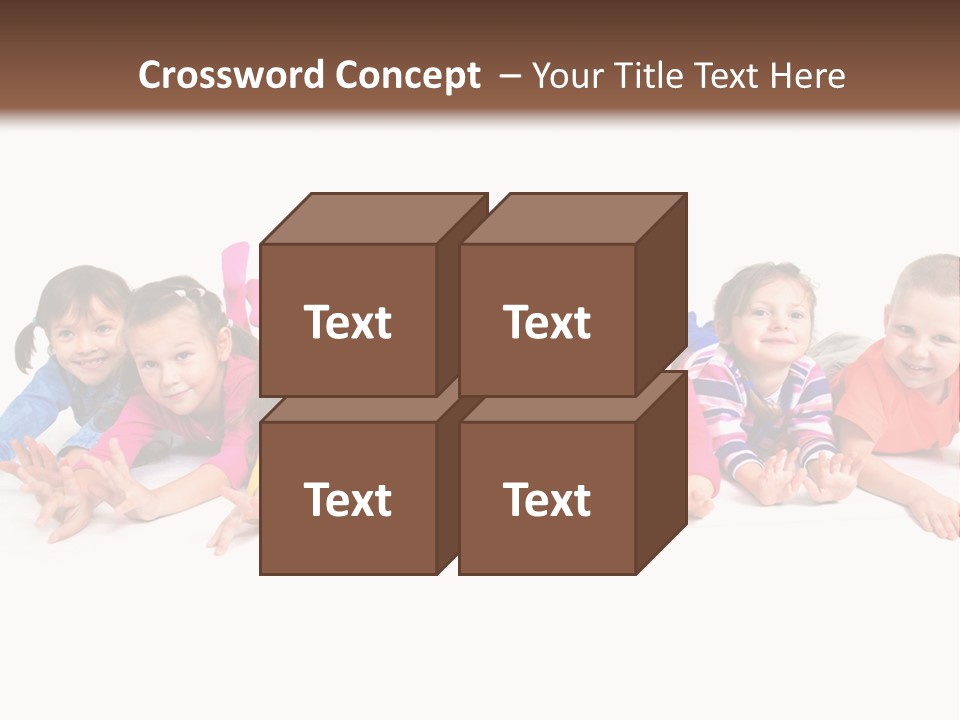 Crossword Concept – Your Title Text Here

Text

Text

Text

Text